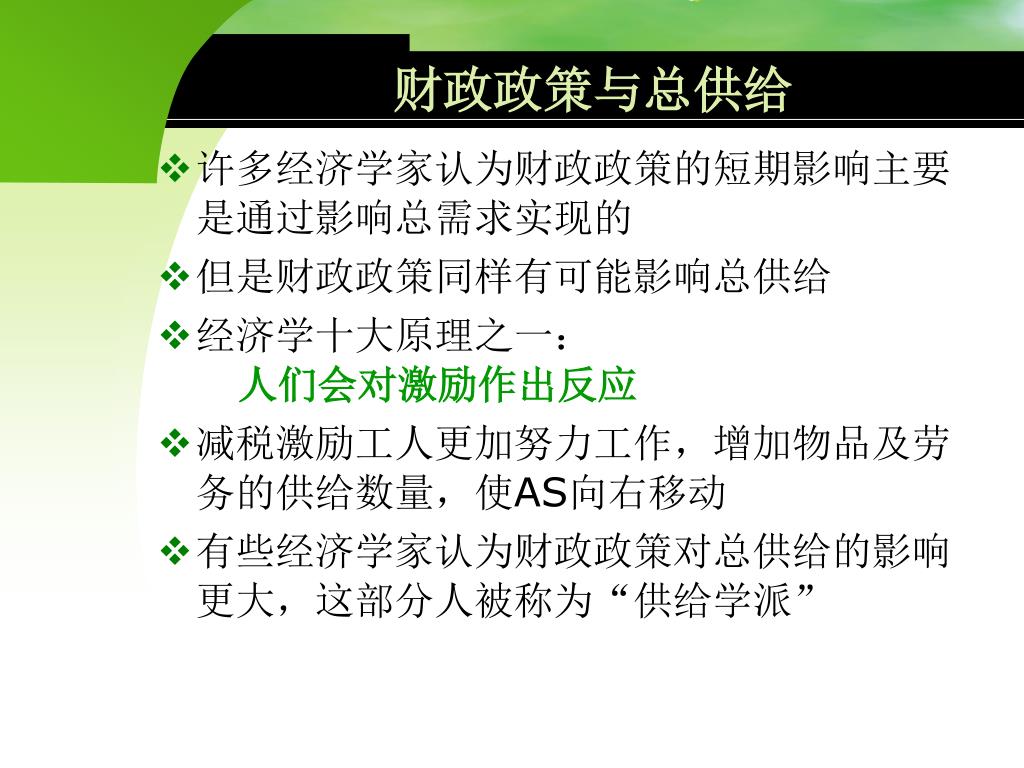 财政政策与总供给

❖ 许多经济学家认为财政政策的短期影响主要是通过影响总需求实现的

❖ 但是财政政策同样有可能影响总供给

❖ 经济学十大原理之一：
人们会对激励作出反应

❖ 减税激励工人更加努力工作，增加物品及劳务的供给数量，使AS向右移动

❖ 有些经济学家认为财政政策对总供给的影响更大，这部分人被称为“供给学派”